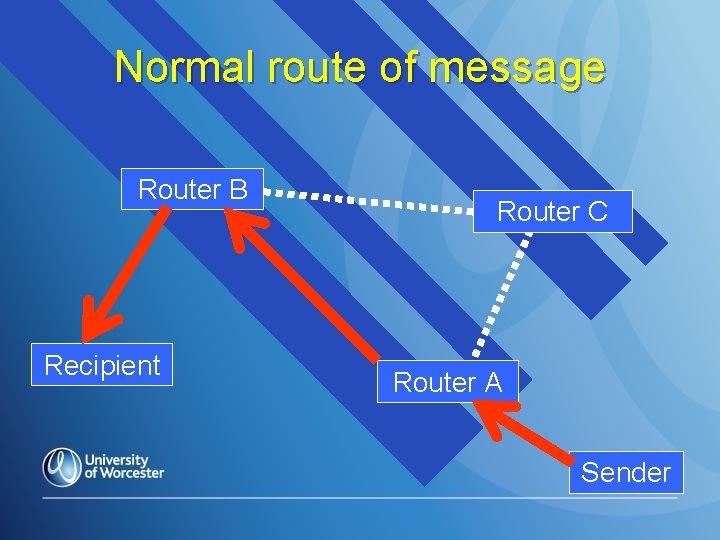 Normal route of message

Router B

Router C

Recipient

Router A

Sender

University of Worcester